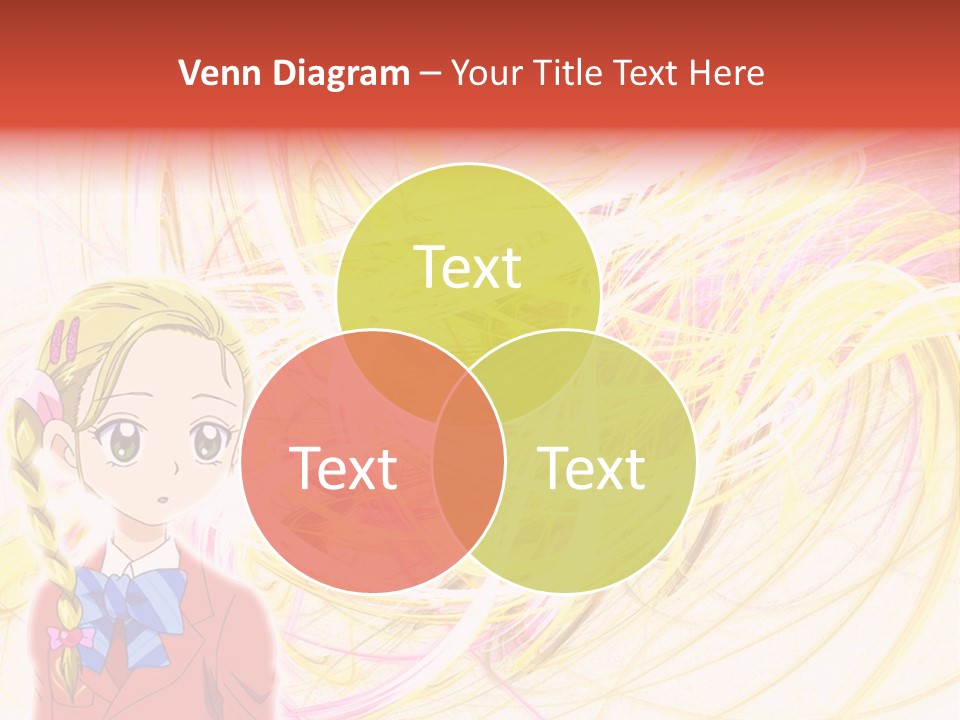 Venn Diagram – Your Title Text Here

Text

Text

Text